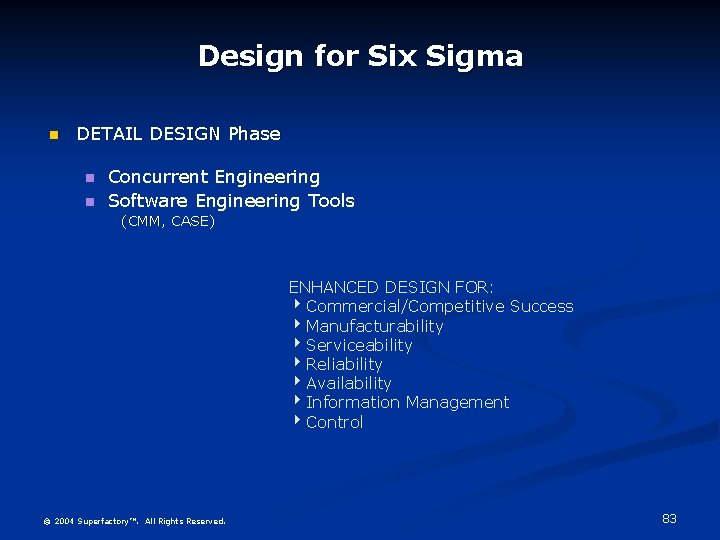 Design for Six Sigma

DETAIL DESIGN Phase

Concurrent Engineering

Software Engineering Tools (CMM, CASE)

ENHANCED DESIGN FOR:
Commercial/Competitive Success
Manufacturability
Serviceability
Reliability
Availability
Information Management
Control

© 2004 Superfactory™. All Rights Reserved.

83